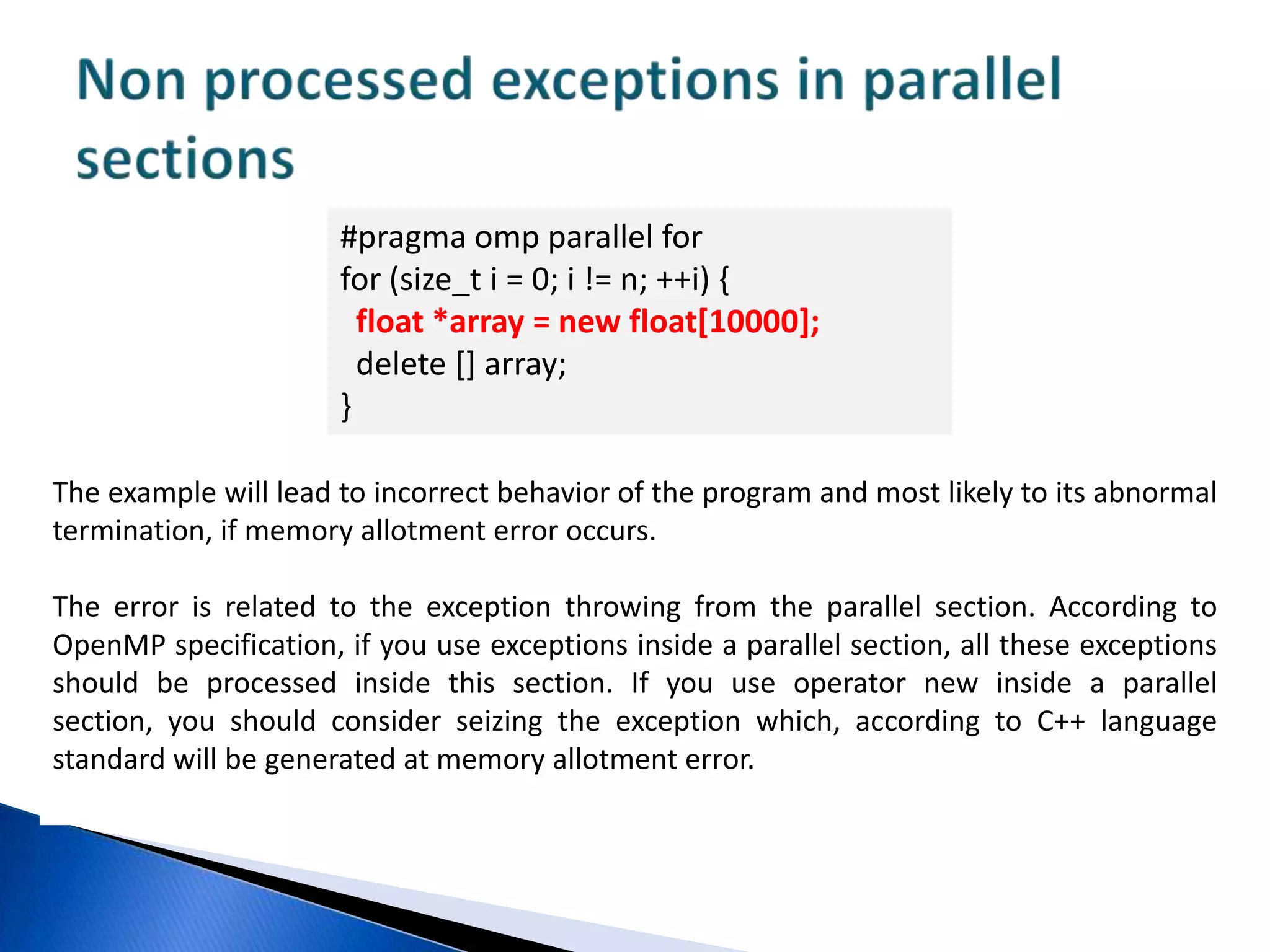 Non processed exceptions in parallel sections

#pragma omp parallel for
for (size_t i = 0; i != n; ++i) {
  float *array = new float[10000];
  delete [] array;
}

The example will lead to incorrect behavior of the program and most likely to its abnormal termination, if memory allotment error occurs.

The error is related to the exception throwing from the parallel section. According to OpenMP specification, if you use exceptions inside a parallel section, all these exceptions should be processed inside this section. If you use operator new inside a parallel section, you should consider seizing the exception which, according to C++ language standard will be generated at memory allotment error.